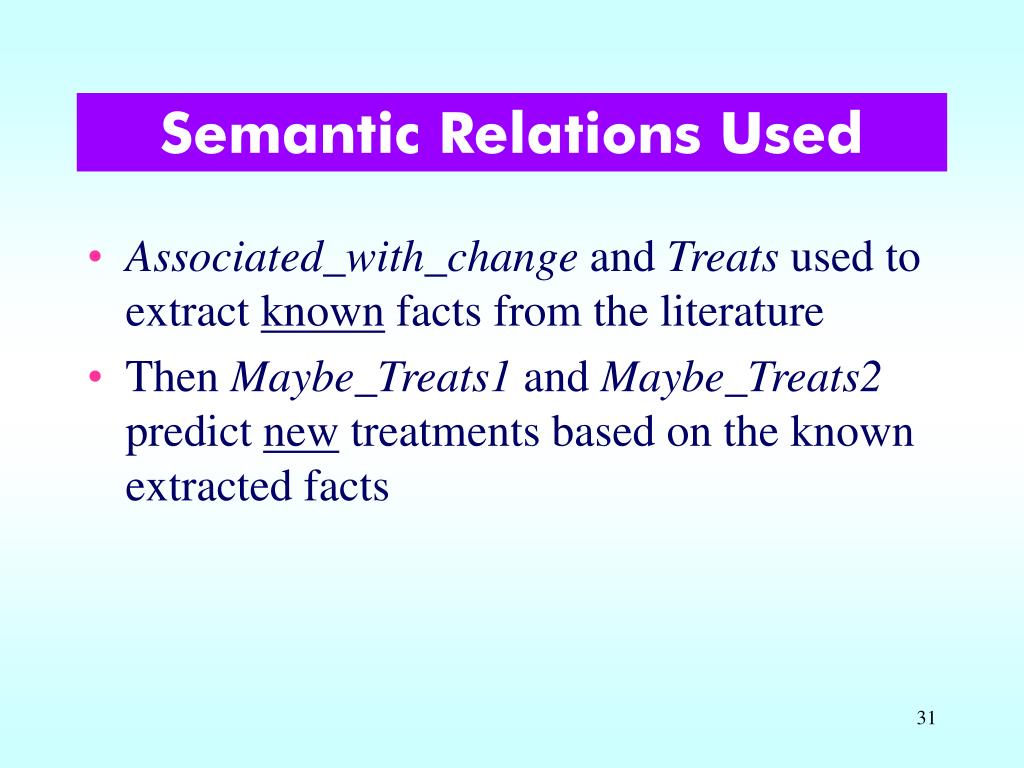 Semantic Relations Used

• Associated_with_change and Treats used to extract known facts from the literature

• Then Maybe_Treats1 and Maybe_Treats2 predict new treatments based on the known extracted facts

31